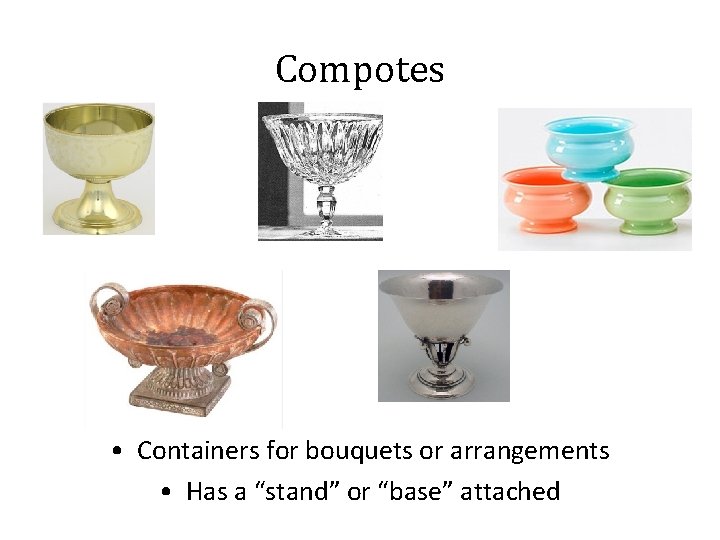 Compotes

• Containers for bouquets or arrangements
• Has a “stand” or “base” attached